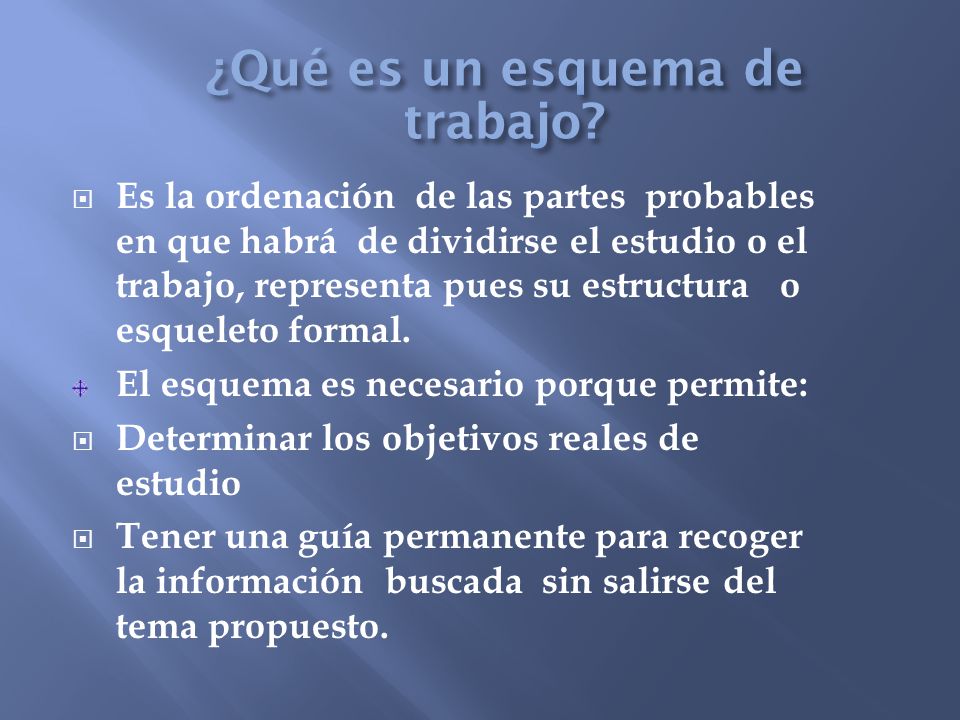 ¿Qué es un esquema de trabajo?

Es la ordenación de las partes probables en que habrá de dividirse el estudio o el trabajo, representa pues su estructura o esqueleto formal.

El esquema es necesario porque permite:

Determinar los objetivos reales de estudio

Tener una guía permanente para recoger la información buscada sin salirse del tema propuesto.